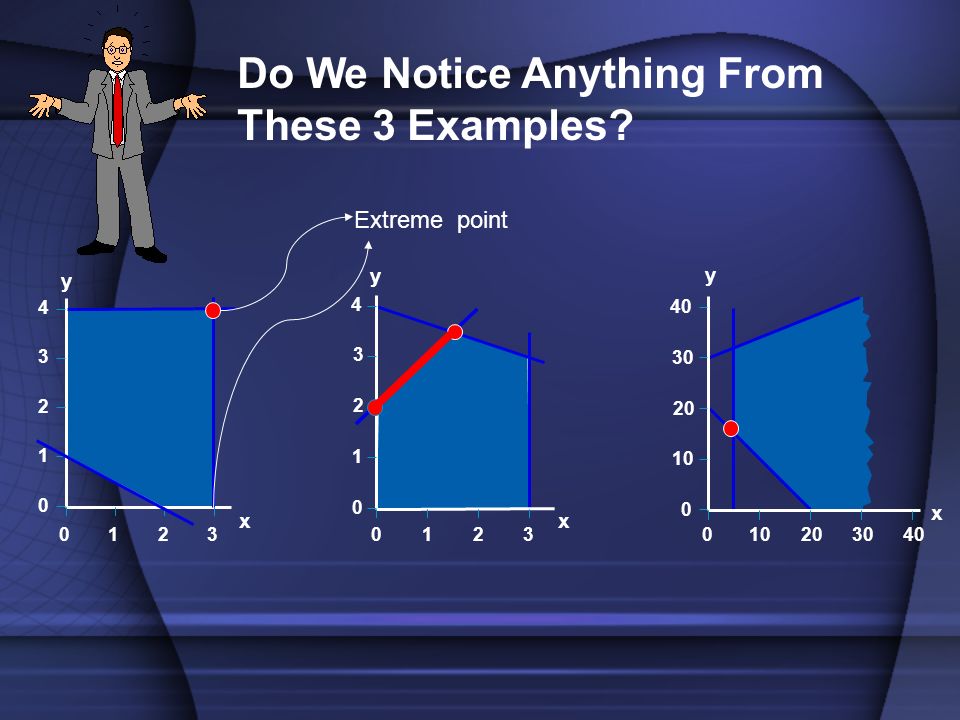 Do We Notice Anything From These 3 Examples?

Extreme point

y
4
3
2
1
0
0 1 2 3
x

y
4
3
2
1
0
0 1 2 3
x

y
40
30
20
10
0
0 10 20 30 40
x